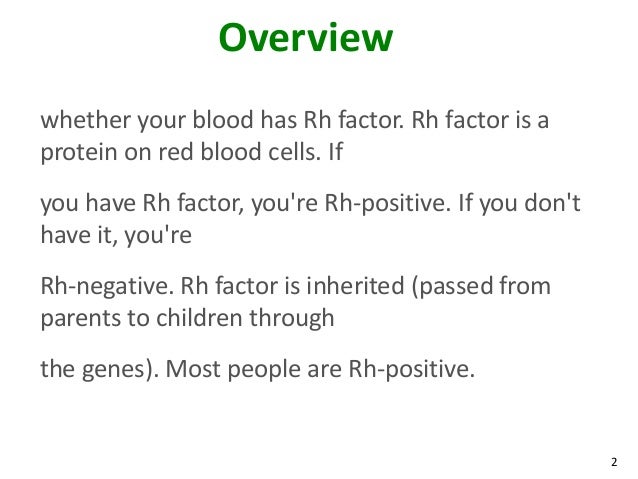 Overview

whether your blood has Rh factor. Rh factor is a protein on red blood cells. If

you have Rh factor, you're Rh-positive. If you don't have it, you're

Rh-negative. Rh factor is inherited (passed from parents to children through

the genes). Most people are Rh-positive.

2